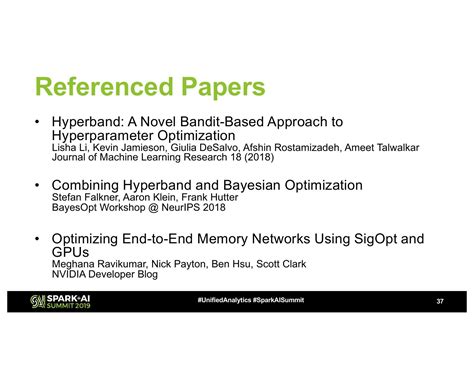 Referenced Papers

• Hyperband: A Novel Bandit-Based Approach to Hyperparameter Optimization
Lisha Li, Kevin Jamieson, Giulia DeSalvo, Afshin Rostamizadeh, Ameet Talwalkar
Journal of Machine Learning Research 18 (2018)

• Combining Hyperband and Bayesian Optimization
Stefan Falkner, Aaron Klein, Frank Hutter
BayesOpt Workshop @ NeurIPS 2018

• Optimizing End-to-End Memory Networks Using SigOpt and GPUs
Meghana Ravikumar, Nick Payton, Ben Hsu, Scott Clark
NVIDIA Developer Blog

SPARK+AI SUMMIT 2019

#UnifiedAnalytics #SparkAISummit

37